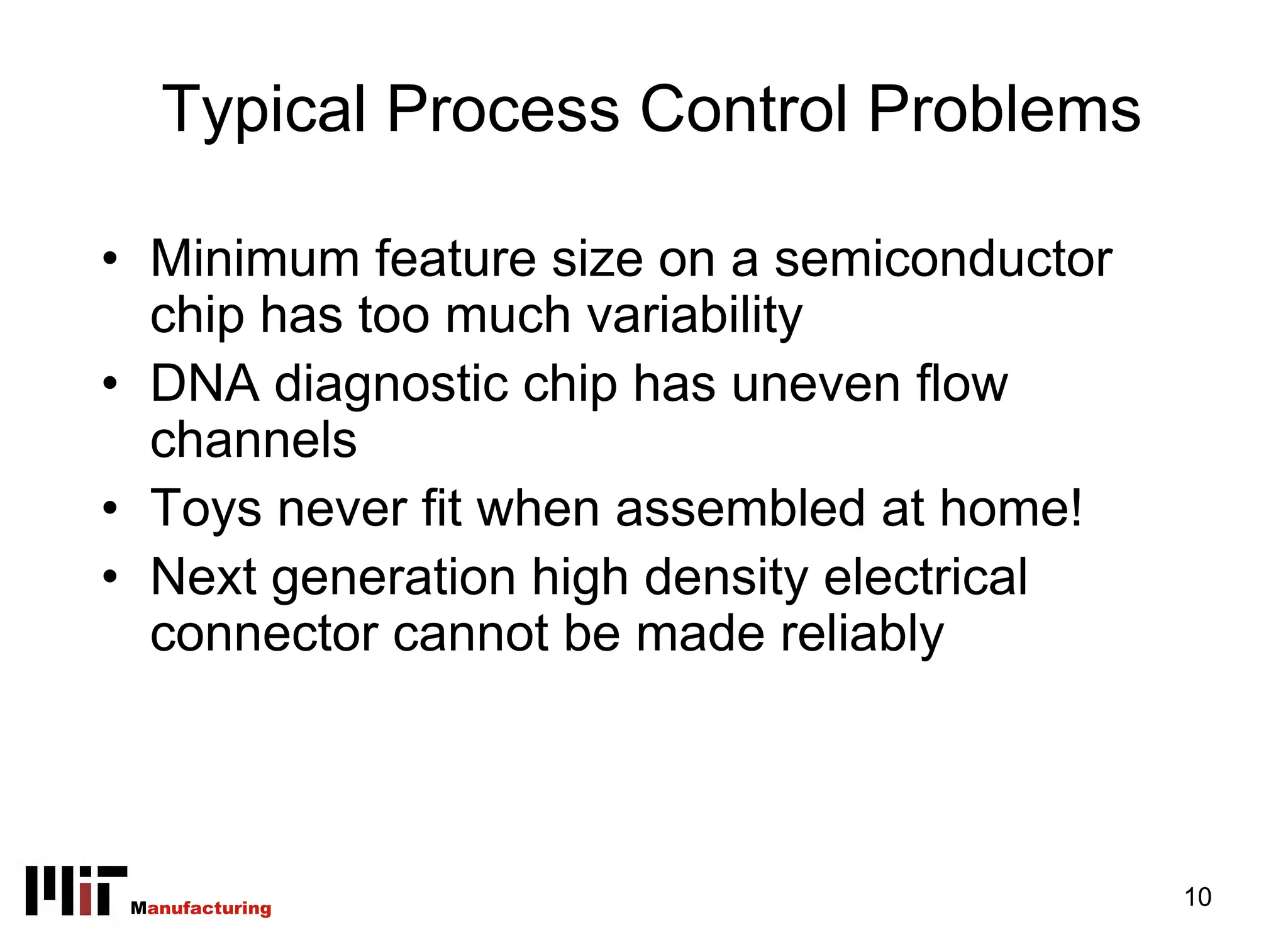 Typical Process Control Problems

• Minimum feature size on a semiconductor chip has too much variability
• DNA diagnostic chip has uneven flow channels
• Toys never fit when assembled at home!
• Next generation high density electrical connector cannot be made reliably

MIT Manufacturing

10